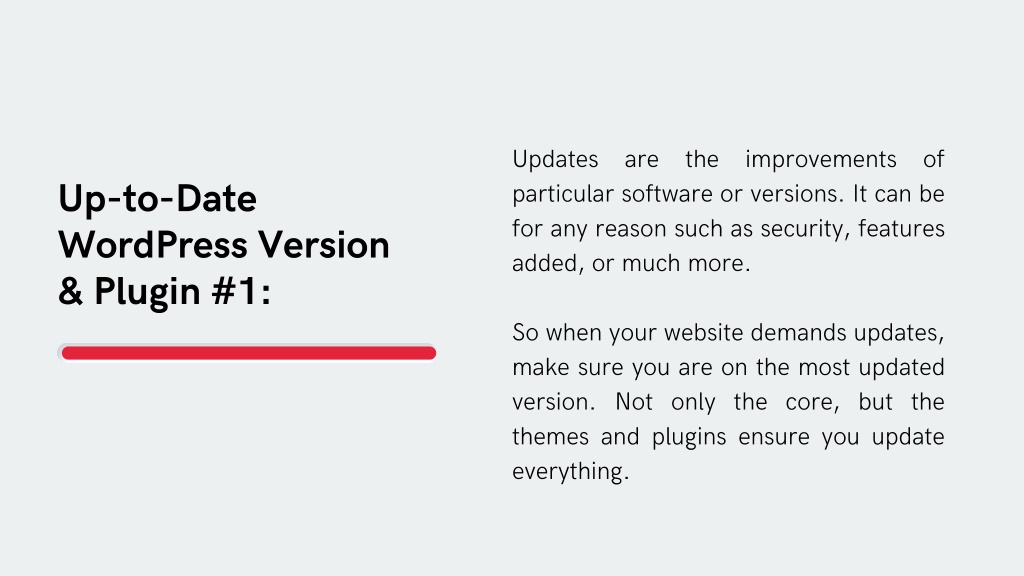 Up-to-Date WordPress Version & Plugin #1:

Updates are the improvements of particular software or versions. It can be for any reason such as security, features added, or much more.

So when your website demands updates, make sure you are on the most updated version. Not only the core, but the themes and plugins ensure you update everything.